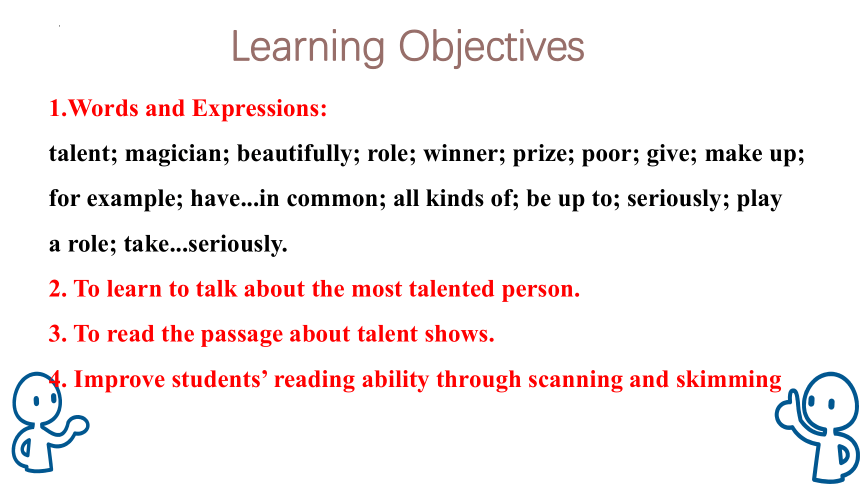 Learning Objectives

1.Words and Expressions:

talent; magician; beautifully; role; winner; prize; poor; give; make up; for example; have...in common; all kinds of; be up to; seriously; play a role; take...seriously.

2. To learn to talk about the most talented person.

3. To read the passage about talent shows.

4. Improve students' reading ability through scanning and skimming